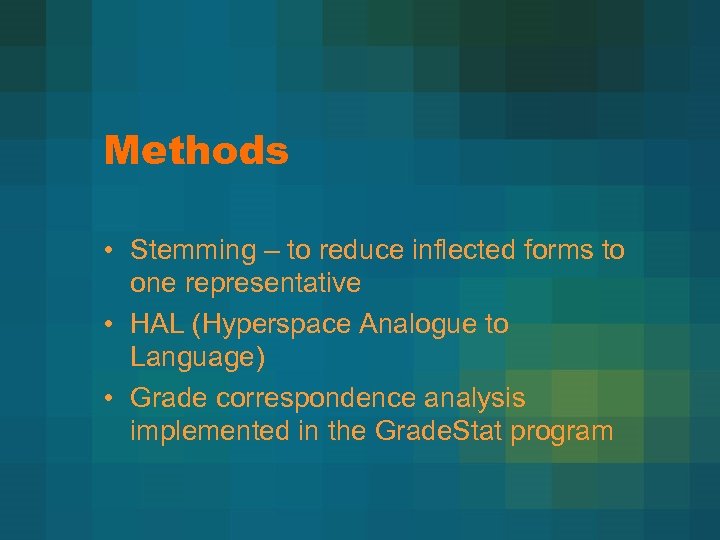 Methods

• Stemming – to reduce inflected forms to one representative
• HAL (Hyperspace Analogue to Language)
• Grade correspondence analysis implemented in the GradeStat program